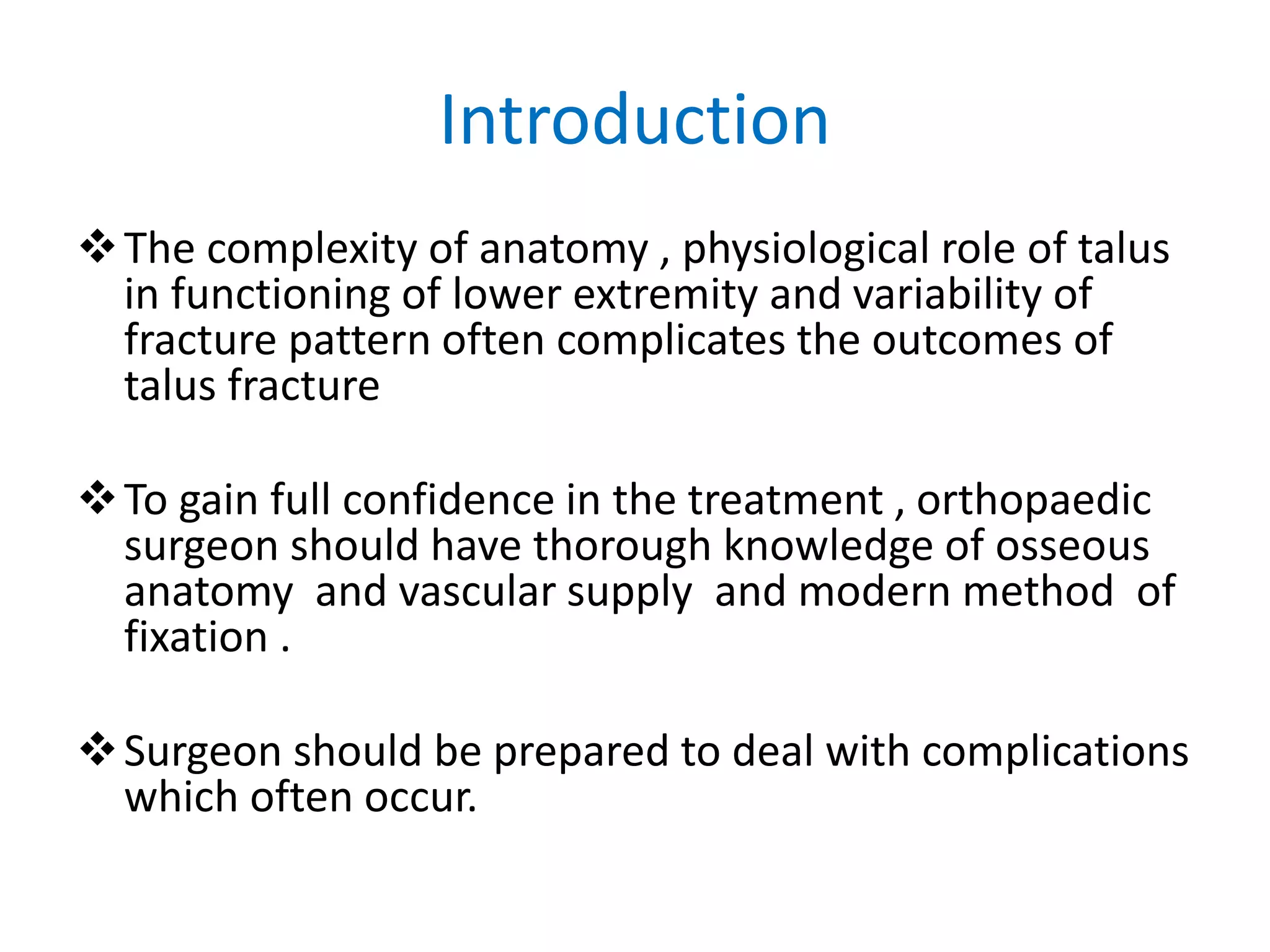 Introduction

❖ The complexity of anatomy , physiological role of talus in functioning of lower extremity and variability of fracture pattern often complicates the outcomes of talus fracture

❖ To gain full confidence in the treatment , orthopaedic surgeon should have thorough knowledge of osseous anatomy and vascular supply and modern method of fixation .

❖ Surgeon should be prepared to deal with complications which often occur.